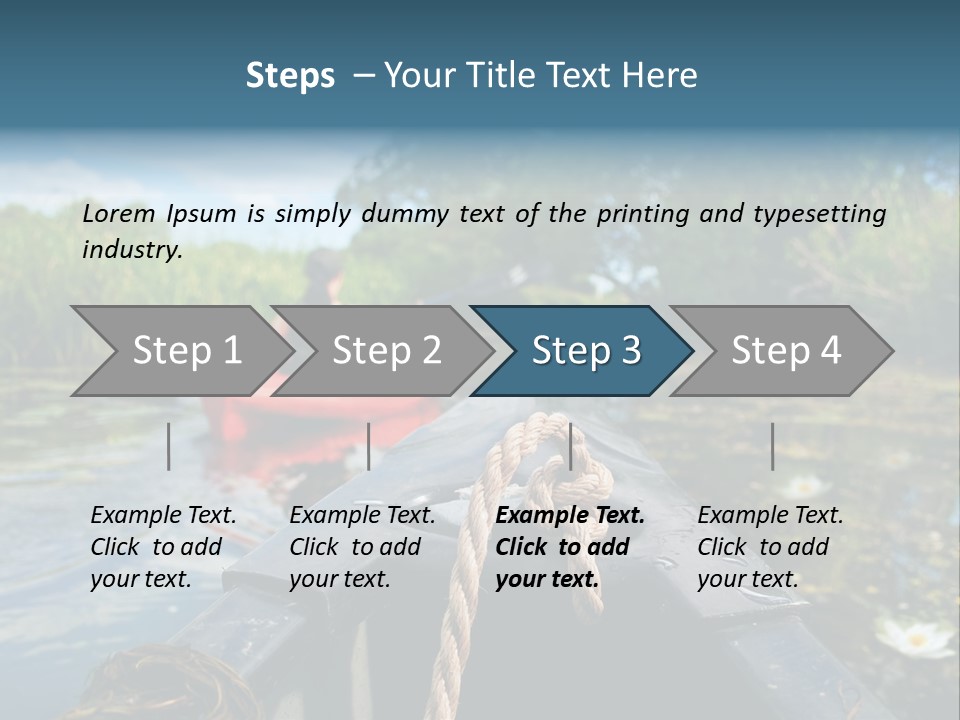 Steps – Your Title Text Here

Lorem Ipsum is simply dummy text of the printing and typesetting industry.

Step 1

Step 2

Step 3

Step 4

Example Text. Click to add your text.

Example Text. Click to add your text.

Example Text. Click to add your text.

Example Text. Click to add your text.